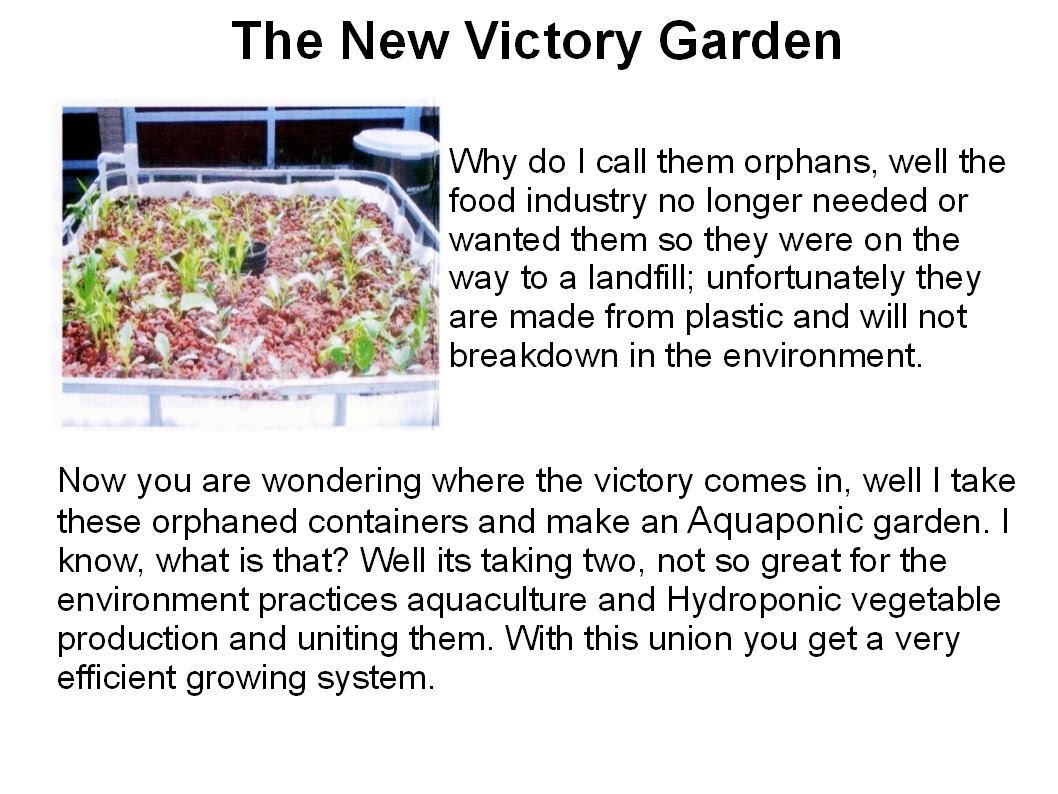 The New Victory Garden

Why do I call them orphans, well the food industry no longer needed or wanted them so they were on the way to a landfill; unfortunately they are made from plastic and will not breakdown in the environment.

Now you are wondering where the victory comes in, well I take these orphaned containers and make an Aquaponic garden. I know, what is that? Well its taking two, not so great for the environment practices aquaculture and Hydroponic vegetable production and uniting them. With this union you get a very efficient growing system.